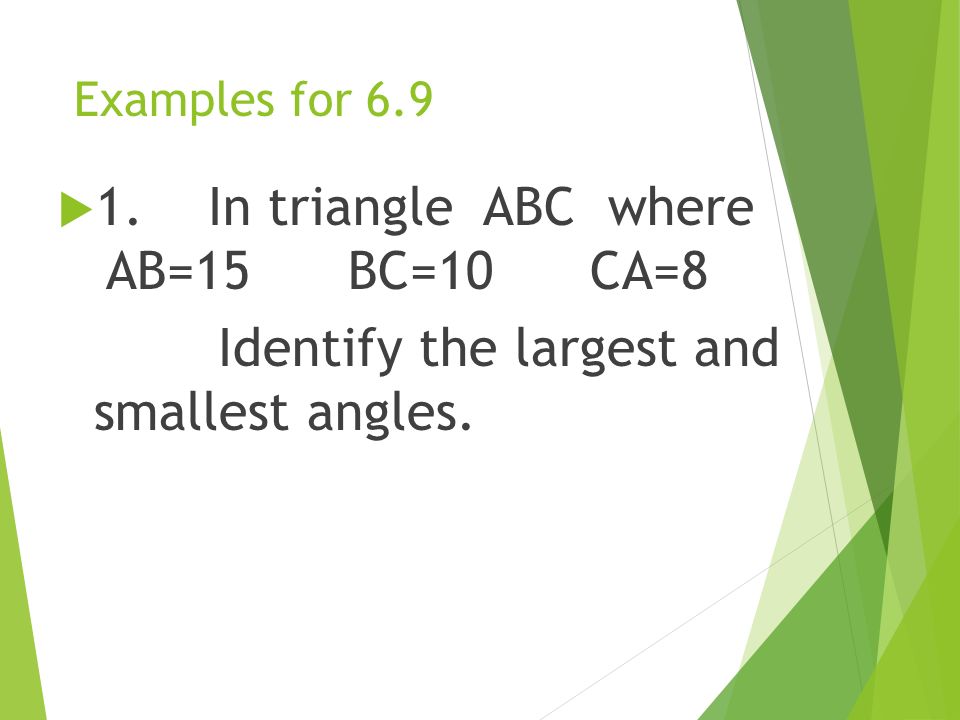 Examples for 6.9

1. In triangle ABC where AB=15 BC=10 CA=8

Identify the largest and smallest angles.